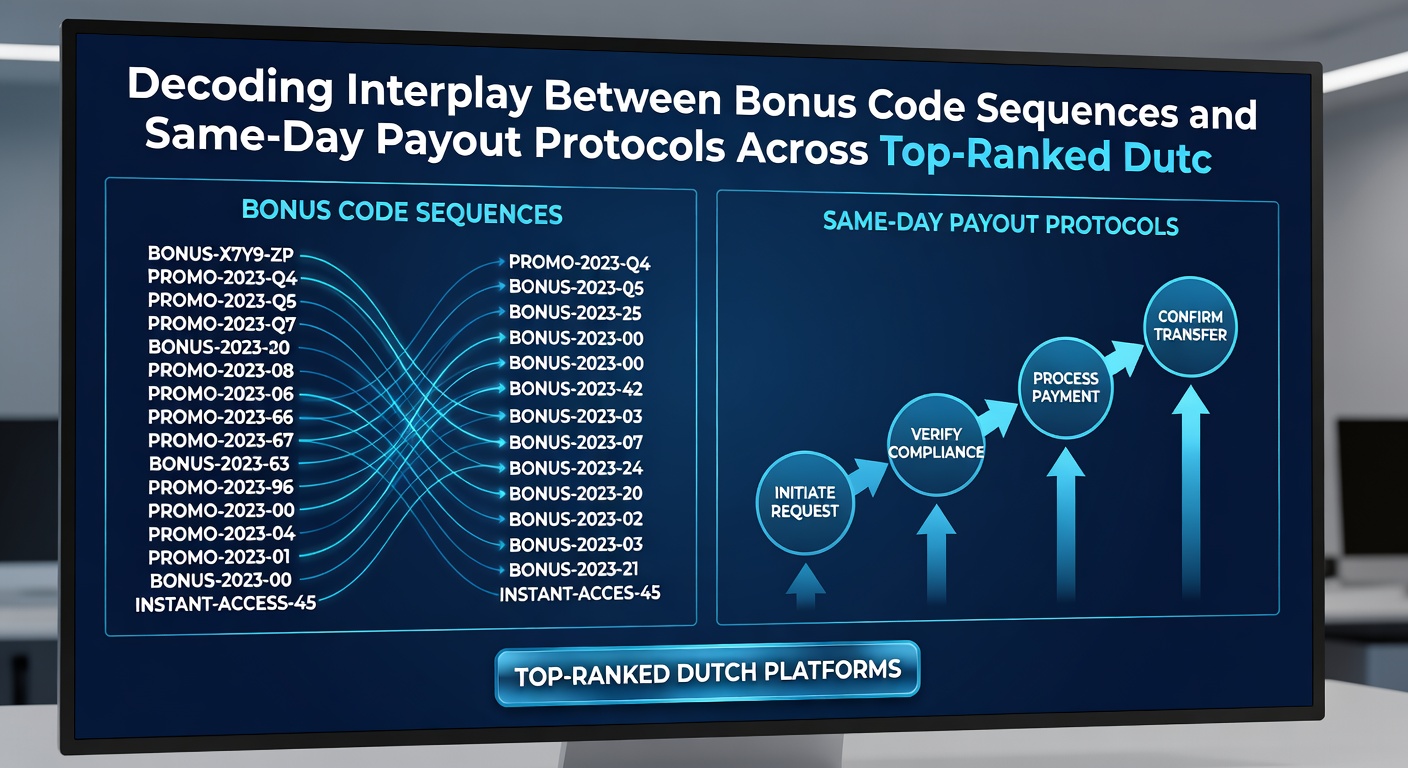 Decoding Interplay Between Bonus Code Sequences and Same-Day Payout Protocols Across Top-Ranked Dutc

BONUS CODE SEQUENCES

BONUS-X7Y9-ZP
PROMO-2023-Q4
PROMO-2023-Q5
PROMO-2023-Q7
BONUS-2023-20
PROMO-2023-08
PROMO-2023-06
PROMO-2023-66
PROMO-2023-67
BONUS-2023-63
PROMO-2023-96
PROMO-2023-00
PROMO-2023-04
PROMO-2023-01
BONUS-2023-00
INSTANT-ACCESS-45

PROMO-2023-Q4
BONUS-2023-Q5
BONUS-2023-25
BONUS-2023-00
BONUS-2023-00
BONUS-2023-42
BONUS-2023-03
BONUS-2023-07
BONUS-2023-24
BONUS-2023-20
BONUS-2023-02
BONUS-2023-03
BONUS-2023-21
INSTANT-ACCES-45

SAME-DAY PAYOUT PROTOCOLS

INITIATE REQUEST
VERIFY COMPLIANCE
PROCESS PAYMENT
CONFIRM TRANSFER

TOP-RANKED DUTCH PLATFORMS